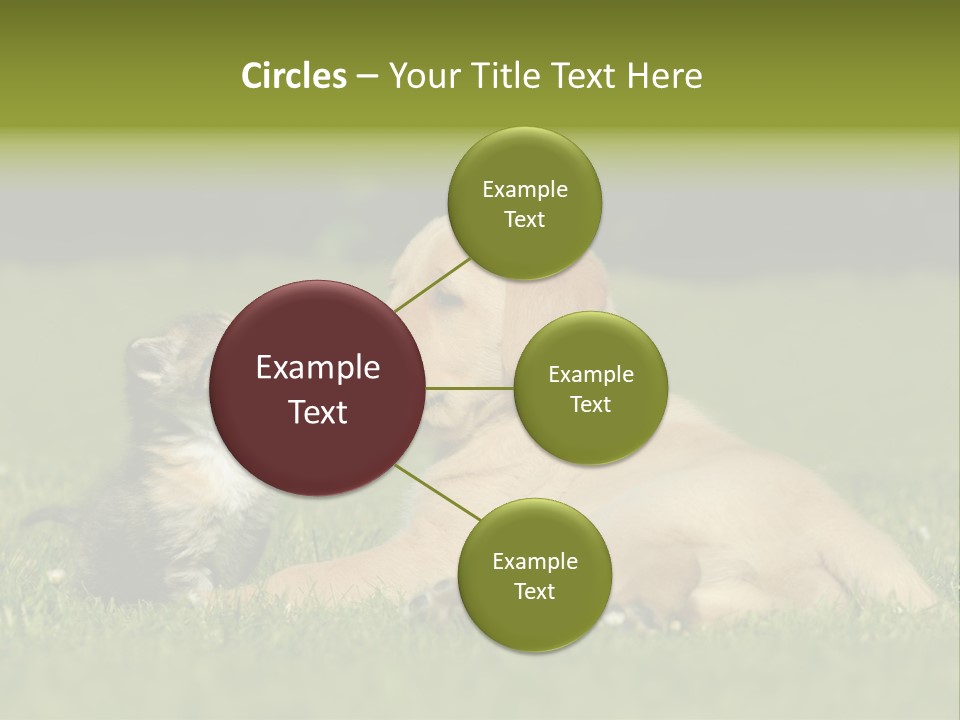 Circles – Your Title Text Here

Example Text

Example Text

Example Text

Example Text